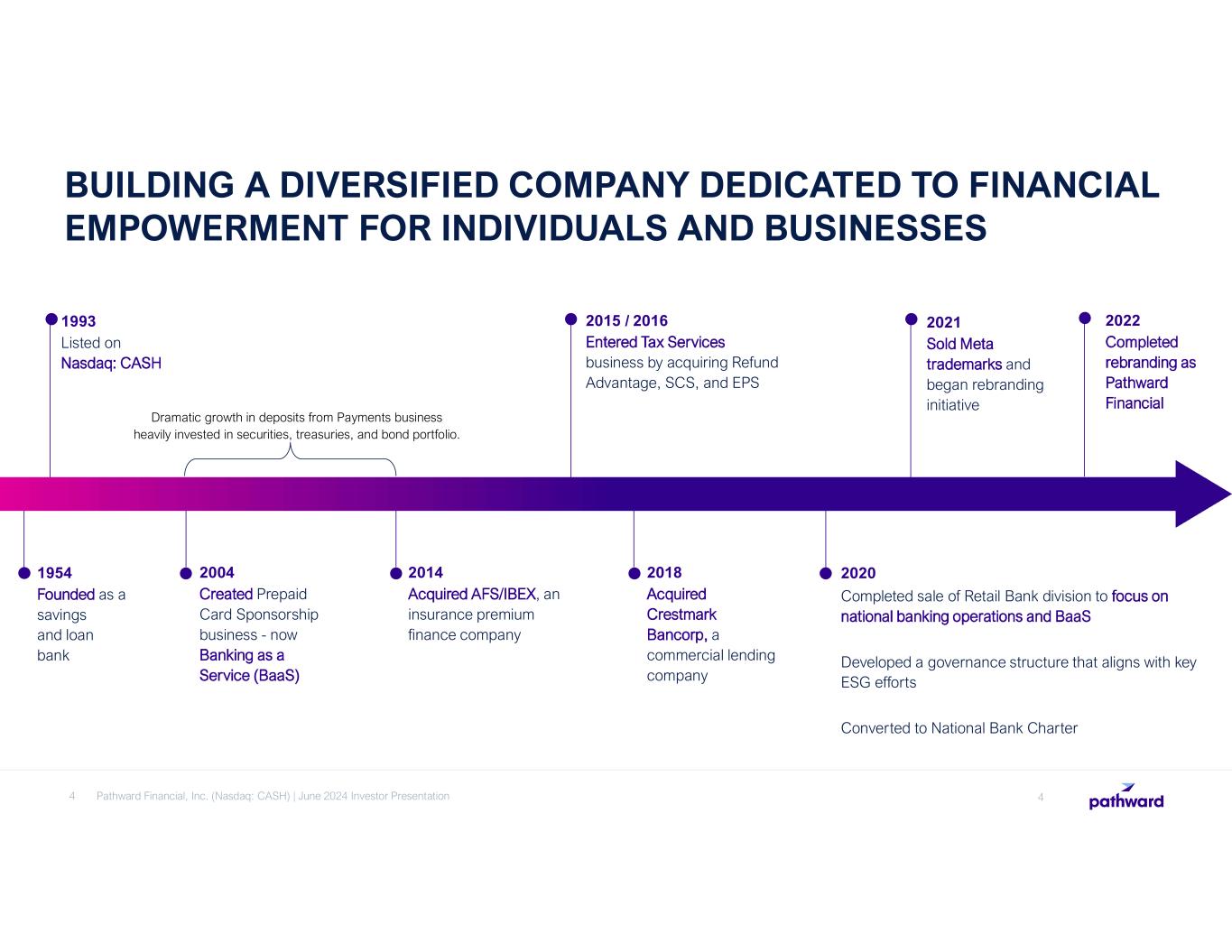 BUILDING A DIVERSIFIED COMPANY DEDICATED TO FINANCIAL EMPOWERMENT FOR INDIVIDUALS AND BUSINESSES

1993
Listed on Nasdaq: CASH

Dramatic growth in deposits from Payments business heavily invested in securities, treasuries, and bond portfolio.

2015 / 2016
Entered Tax Services business by acquiring Refund Advantage, SCS, and EPS

2021
Sold Meta trademarks and began rebranding initiative

2022
Completed rebranding as Pathward Financial

1954
Founded as a savings and loan bank

2004
Created Prepaid Card Sponsorship business - now Banking as a Service (BaaS)

2014
Acquired AFS/IBEX, an insurance premium finance company

2018
Acquired Crestmark Bancorp, a commercial lending company

2020
Completed sale of Retail Bank division to focus on national banking operations and BaaS

Developed a governance structure that aligns with key ESG efforts

Converted to National Bank Charter

4 Pathward Financial, Inc. (Nasdaq: CASH) | June 2024 Investor Presentation

4

pathward